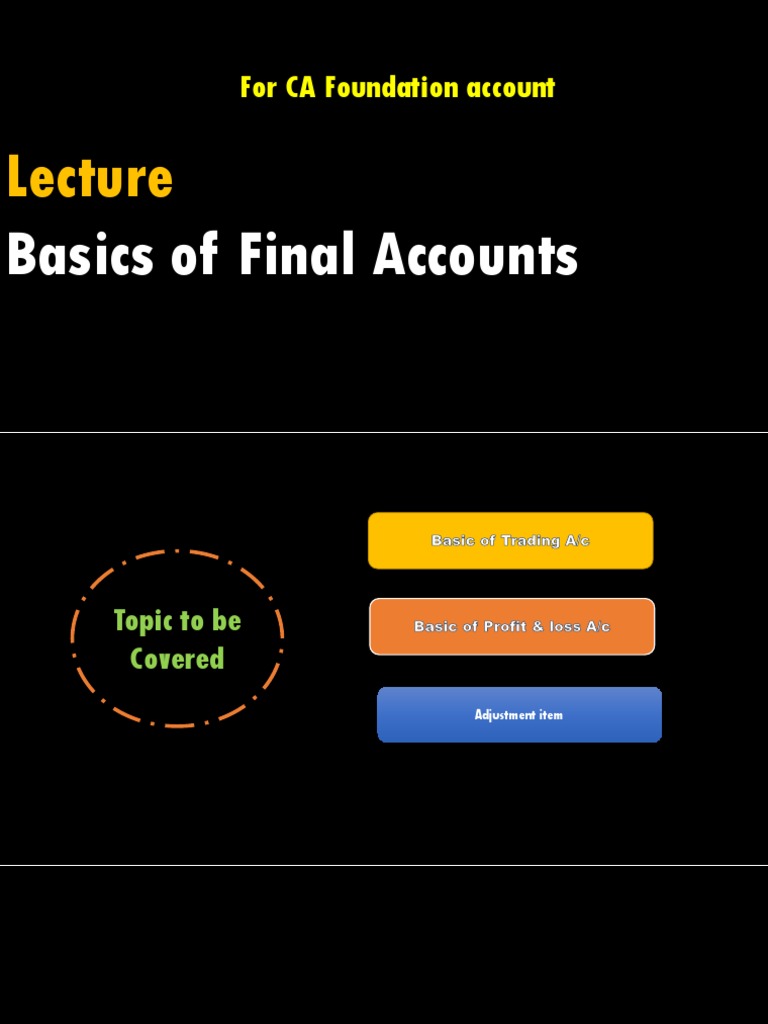 For CA Foundation account

Lecture

Basics of Final Accounts

Topic to be Covered

Basic of Trading A/c

Basic of Profit & loss A/c

Adjustment item